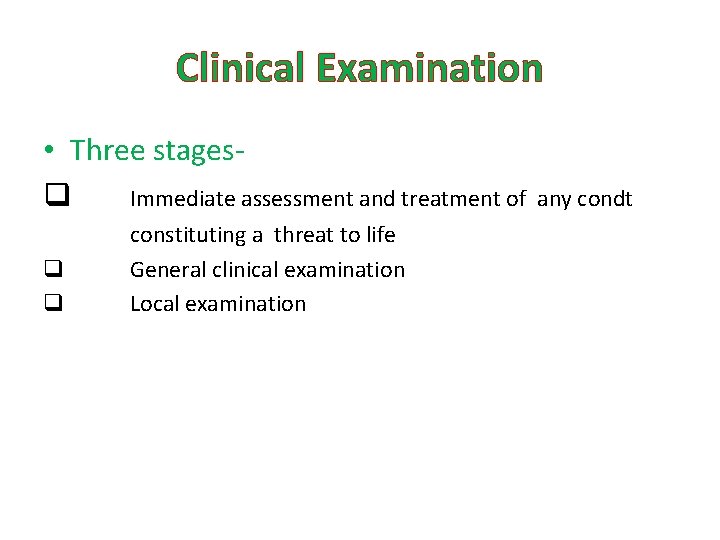 Clinical Examination

• Three stages-

❑ Immediate assessment and treatment of any condt constituting a threat to life

❑ General clinical examination

❑ Local examination